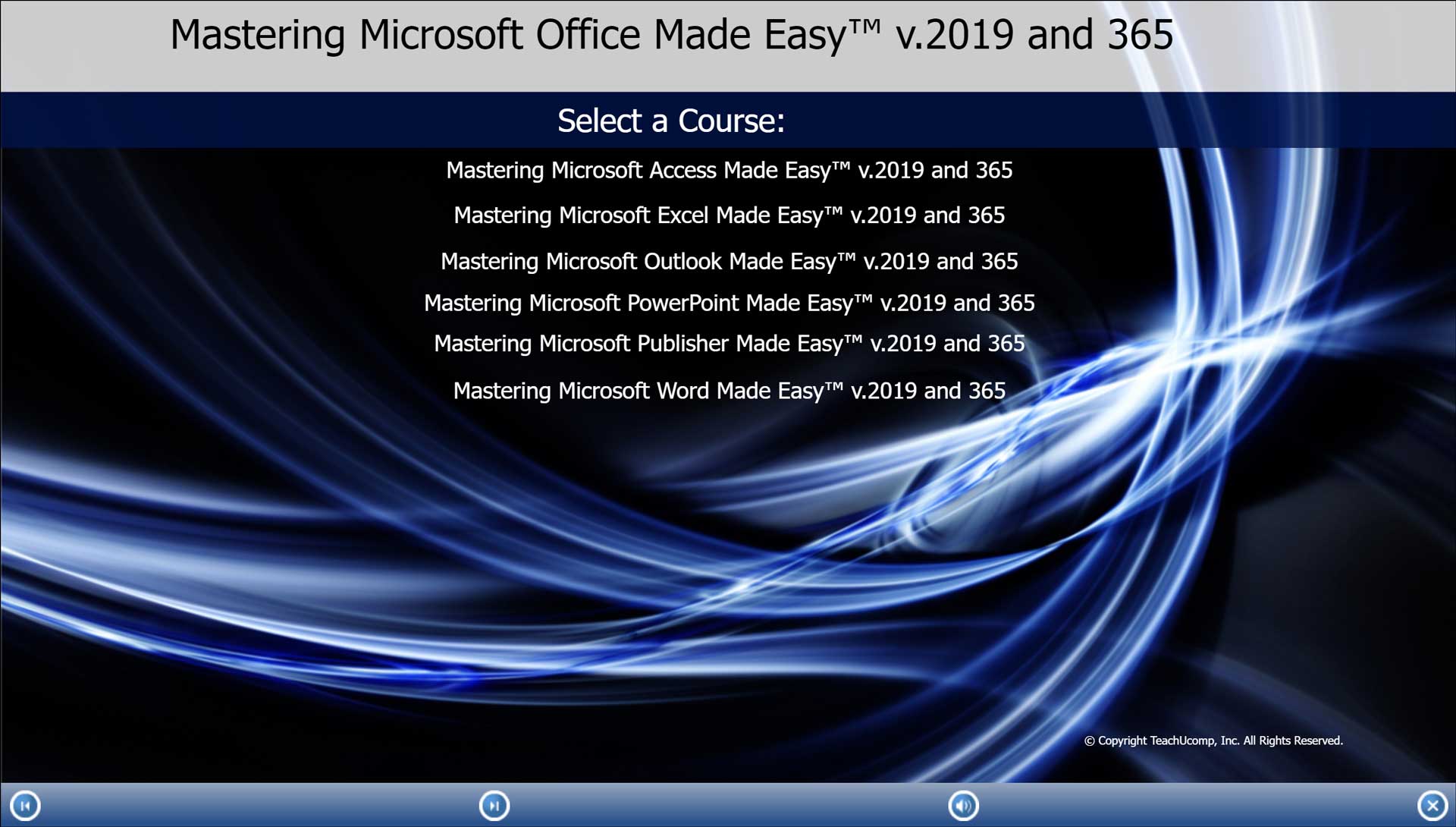 Mastering Microsoft Office Made Easy™ v.2019 and 365

Select a Course:

Mastering Microsoft Access Made Easy™ v.2019 and 365

Mastering Microsoft Excel Made Easy™ v.2019 and 365

Mastering Microsoft Outlook Made Easy™ v.2019 and 365

Mastering Microsoft PowerPoint Made Easy™ v.2019 and 365

Mastering Microsoft Publisher Made Easy™ v.2019 and 365

Mastering Microsoft Word Made Easy™ v.2019 and 365

© Copyright TeachUcomp, Inc. All Rights Reserved.